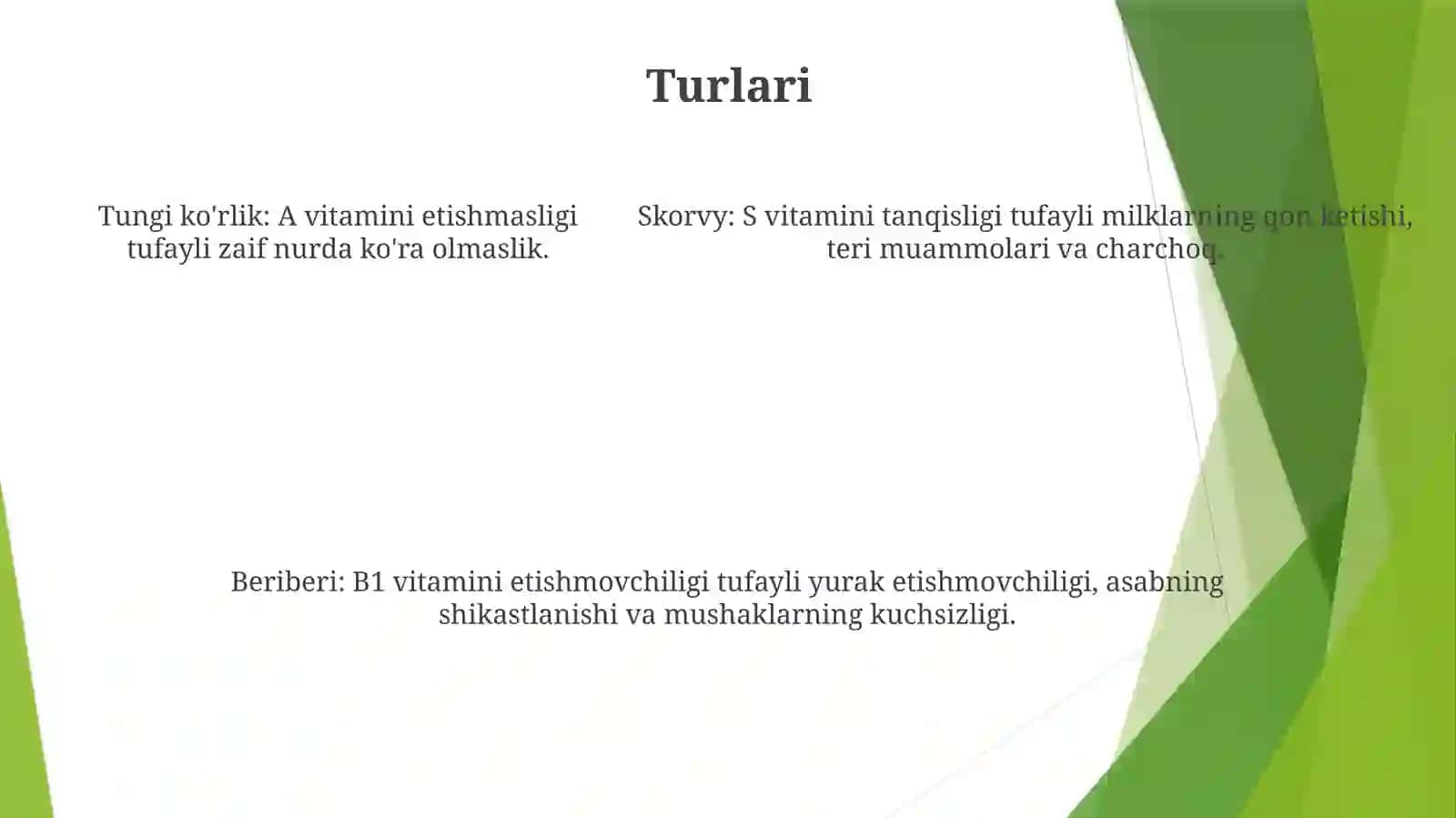 Turlari

Tungi ko'rlik: A vitamini etishmasligi tufayli zaif nurda ko'ra olmaslik.

Skorvy: S vitamini tanqisligi tufayli milklarning qon ketishi, teri muammolari va charchoq.

Beriberi: B1 vitamini etishmovchiligi tufayli yurak etishmovchiligi, asabning shikastlanishi va mushaklarning kuchsizligi.